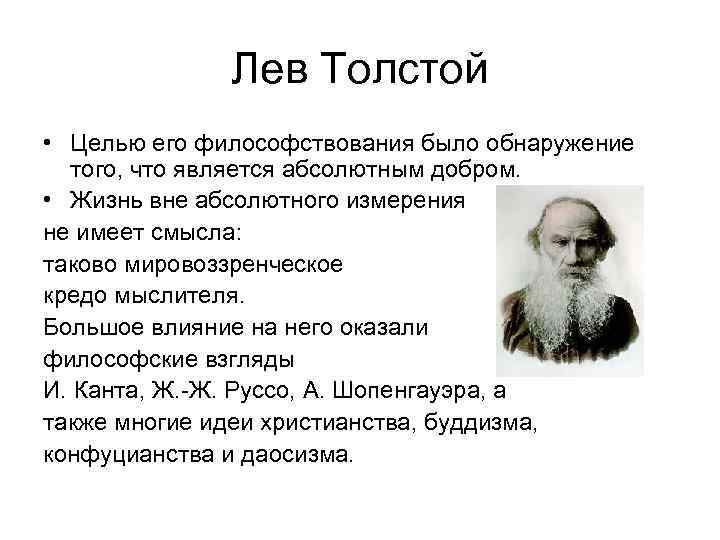 Лев Толстой

• Целью его философствования было обнаружение того, что является абсолютным добром.
• Жизнь вне абсолютного измерения не имеет смысла: таково мировоззренческое кредо мыслителя. Большое влияние на него оказали философские взгляды И. Канта, Ж.-Ж. Руссо, А. Шопенгауэра, а также многие идеи христианства, буддизма, конфуцианства и даосизма.